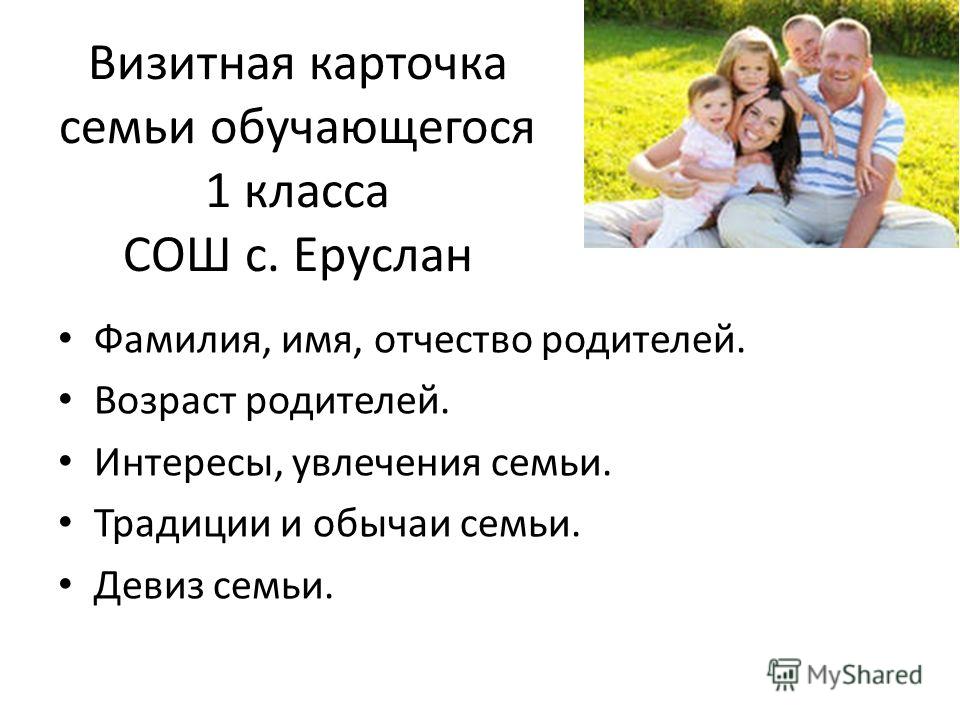 Визитная карточка семьи обучающегося 1 класса СОШ с. Еруслан

• Фамилия, имя, отчество родителей.
• Возраст родителей.
• Интересы, увлечения семьи.
• Традиции и обычаи семьи.
• Девиз семьи.

MyShared